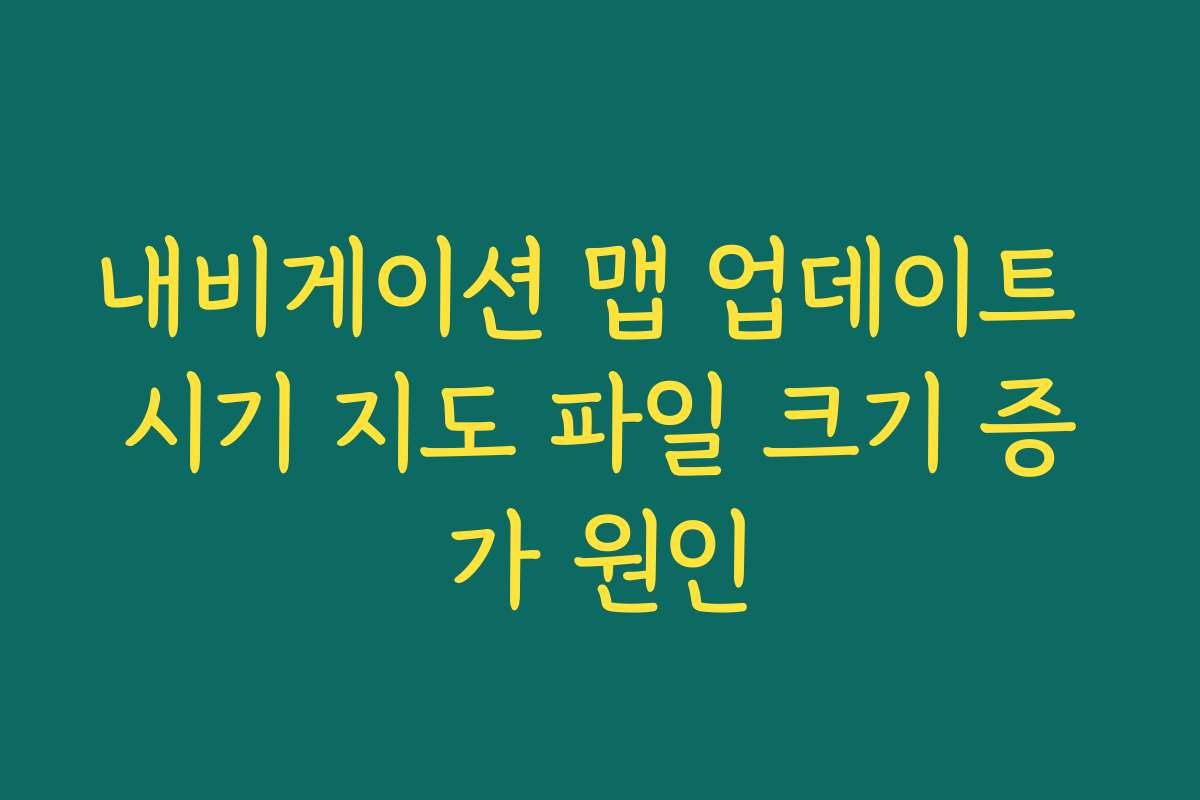 내비게이션 맵 업데이트 시기 지도 파일 크기 증가 원인